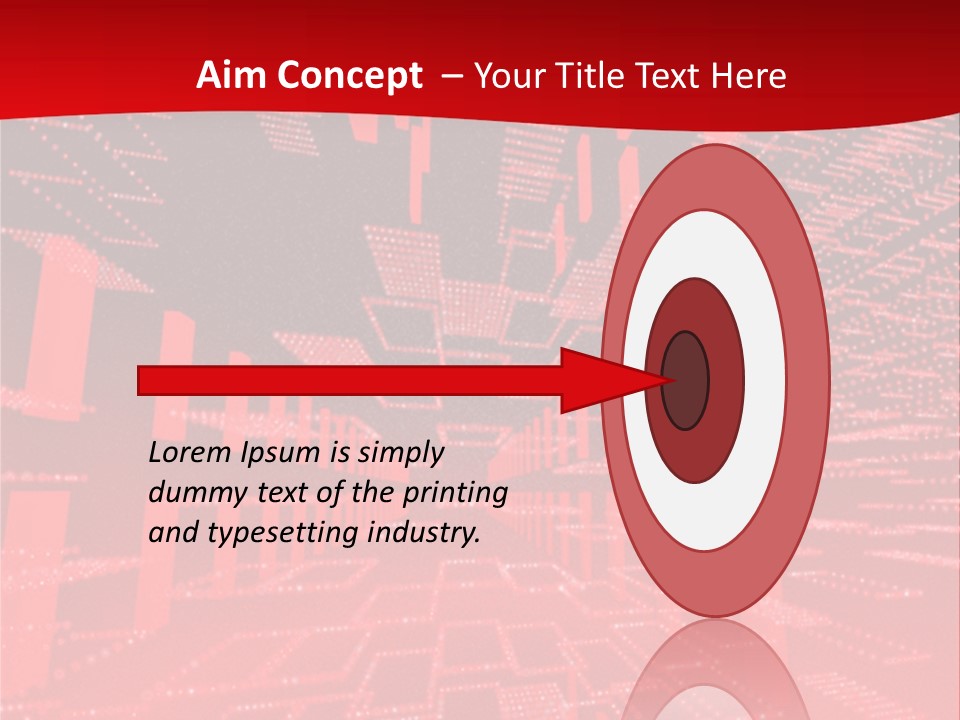 Aim Concept – Your Title Text Here

Lorem Ipsum is simply dummy text of the printing and typesetting industry.